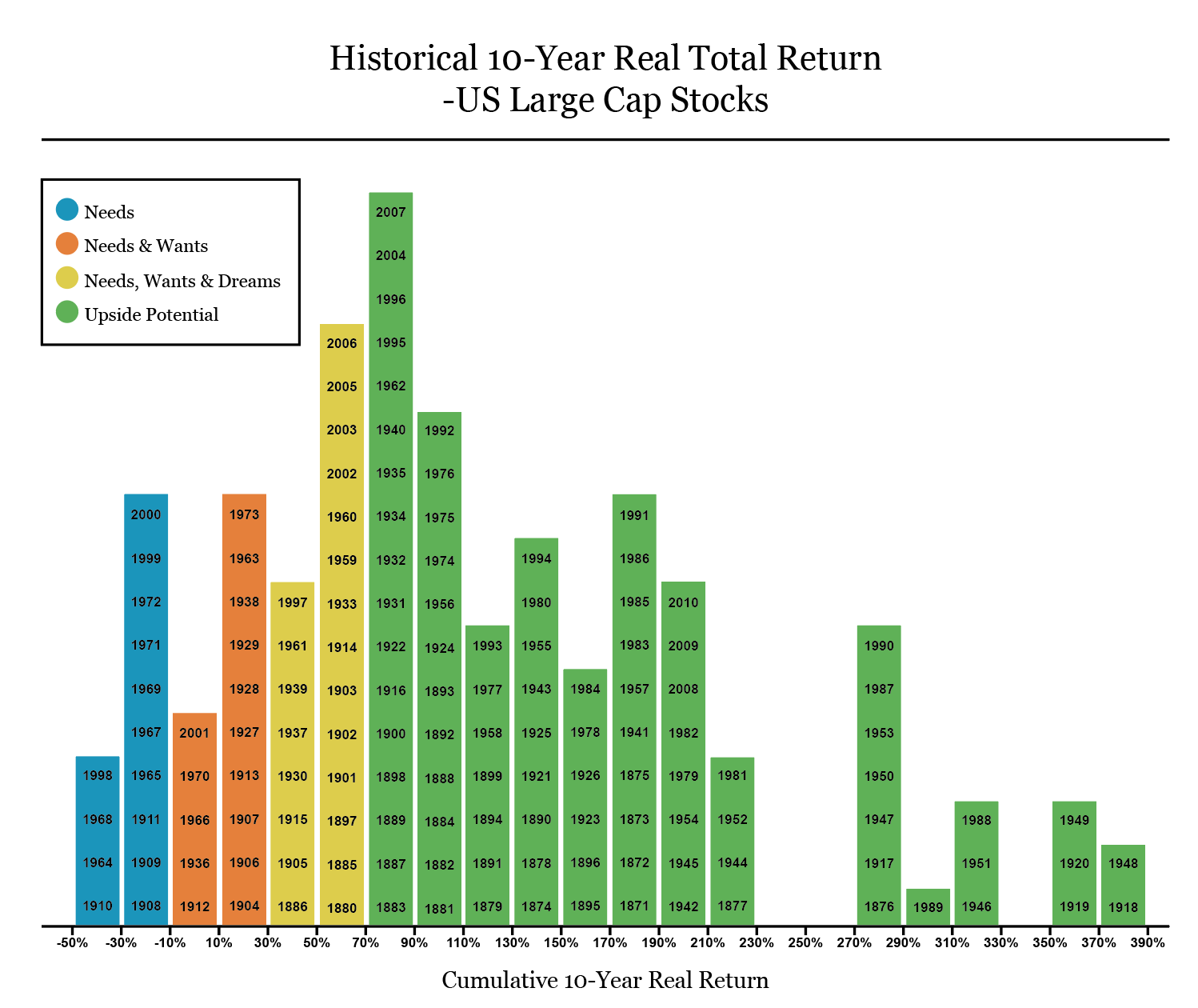 Historical 10-Year Real Total Return
-US Large Cap Stocks

Needs
Needs & Wants
Needs, Wants & Dreams
Upside Potential

1998
1968
1964
1910

2000
1999
1972
1971
1969
1967
1965
1911
1909
1908

2001
1970
1966
1936
1912

1973
1963
1938
1929
1928
1927
1913
1907
1906
1904

1997
1961
1939
1937
1930
1915
1905
1886

2006
2005
2003
2002
1960
1959
1933
1914
1903
1902
1901
1897
1885
1880

2007
2004
1996
1995
1962
1940
1935
1934
1932
1931
1922
1916
1900
1898
1889
1887
1883

1992
1976
1975
1974
1956
1924
1893
1892
1888
1884
1882
1881

1993
1977
1958
1899
1894
1891
1879

1994
1980
1955
1943
1925
1921
1890
1878
1874

1984
1978
1926
1923
1896
1895

1991
1986
1985
1983
1957
1941
1875
1873
1872
1871

2010
2009
2008
1982
1979
1954
1945
1942

1981
1952
1944
1877

1990
1987
1953
1950
1947
1917
1876

1989

1988
1951
1946

1949
1920
1919

1948
1918

-50% -30% -10% 10% 30% 50% 70% 90% 110% 130% 150% 170% 190% 210% 230% 250% 270% 290% 310% 330% 350% 370% 390%

Cumulative 10-Year Real Return